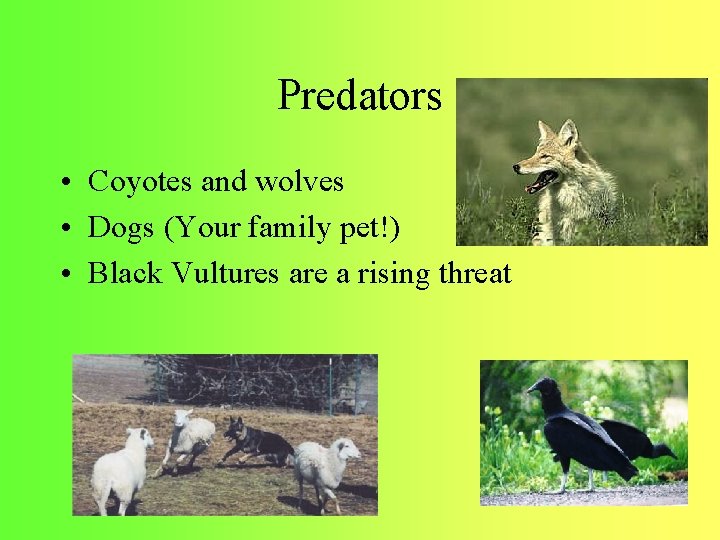 Predators

• Coyotes and wolves
• Dogs (Your family pet!)
• Black Vultures are a rising threat